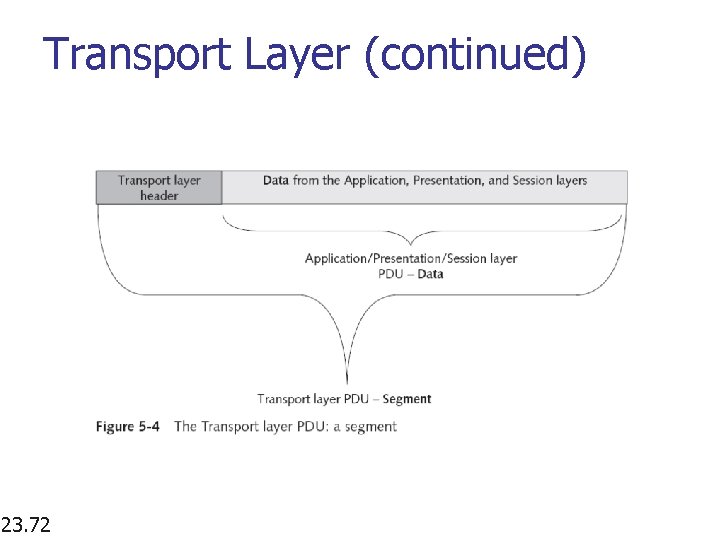 Transport Layer (continued)

Transport layer header

Data from the Application, Presentation, and Session layers

Application/Presentation/Session layer PDU – Data

Transport layer PDU – Segment

Figure 5-4 The Transport layer PDU: a segment

23.72